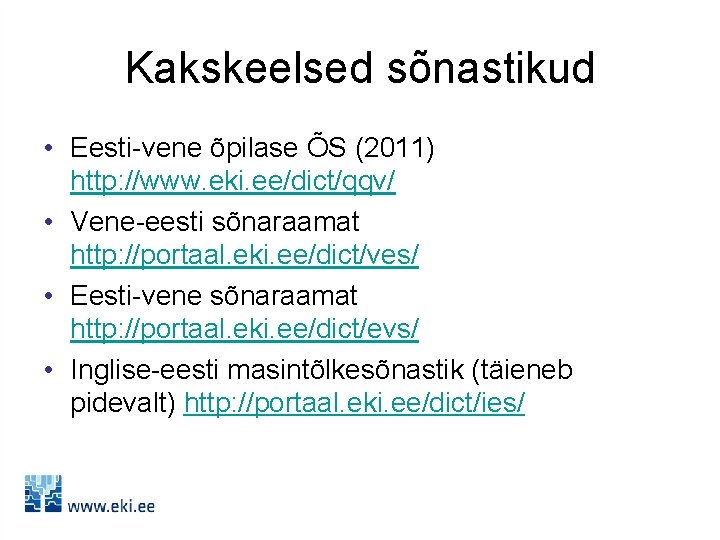 Kakskeelsed sõnastikud

• Eesti-vene õpilase ÕS (2011) http://www.eki.ee/dict/qqv/
• Vene-eesti sõnaraamat http://portaal.eki.ee/dict/ves/
• Eesti-vene sõnaraamat http://portaal.eki.ee/dict/evs/
• Inglise-eesti masintõlkesõnastik (täieneb pidevalt) http://portaal.eki.ee/dict/ies/

www.eki.ee